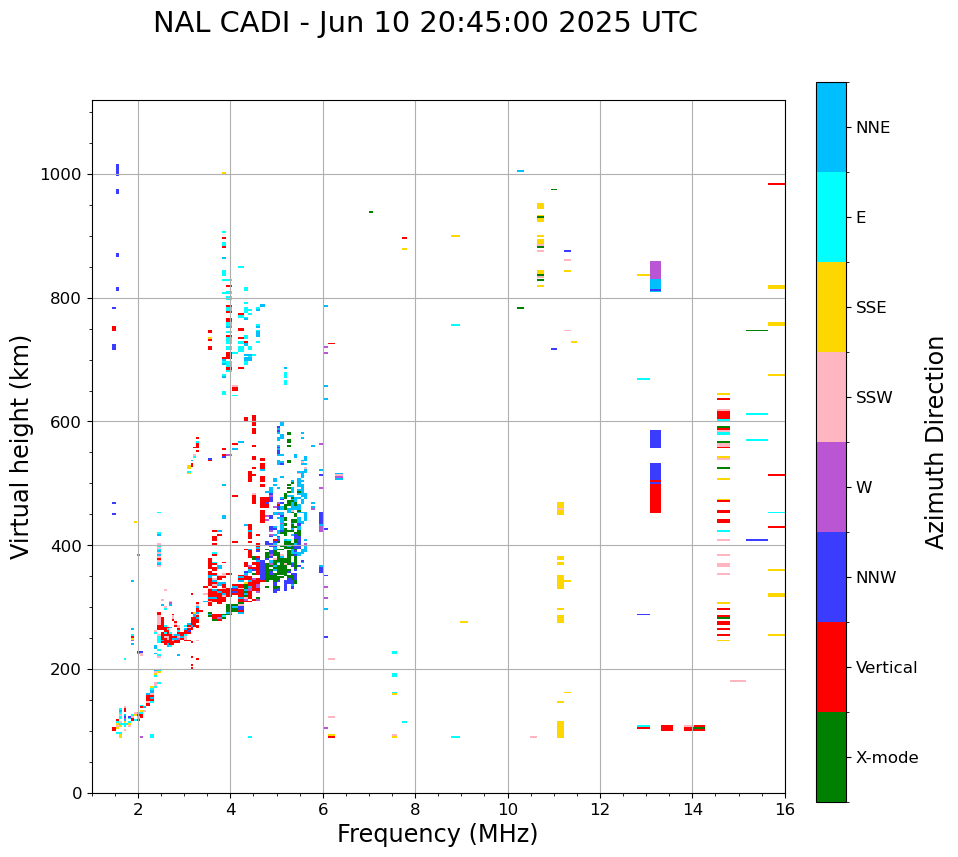 NAL CADI - Jun 10 20:45:00 2025 UTC

Virtual height (km)

1000
800
600
400
200
0

2
4
6
8
10
12
14
16

Frequency (MHz)

NNE
E
SSE
SSW
W
NNW
Vertical
X-mode

Azimuth Direction